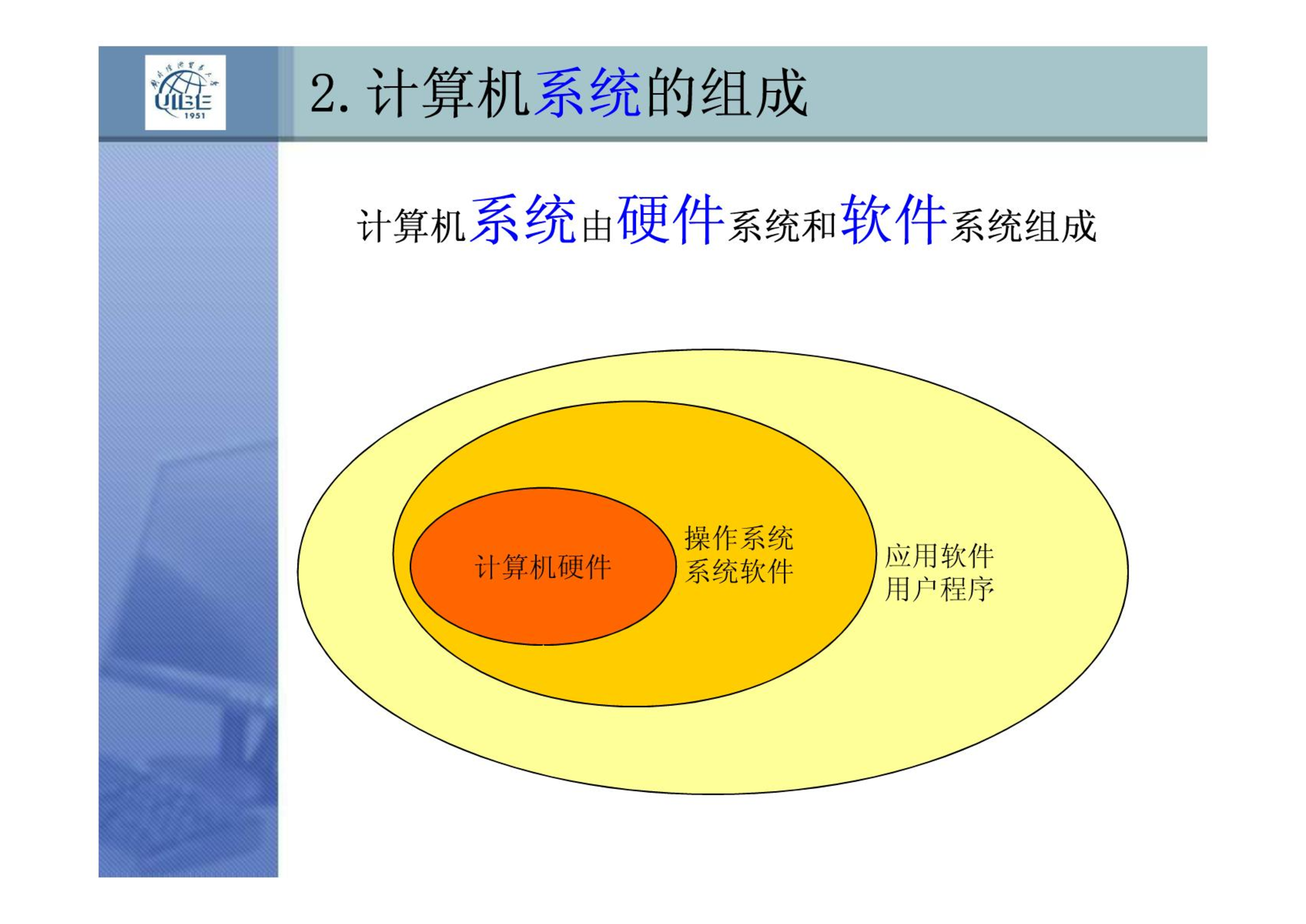 UIBE
1951

2. 计算机系统的组成

计算机系统由硬件系统和软件系统组成

计算机硬件

操作系统
系统软件

应用软件
用户程序